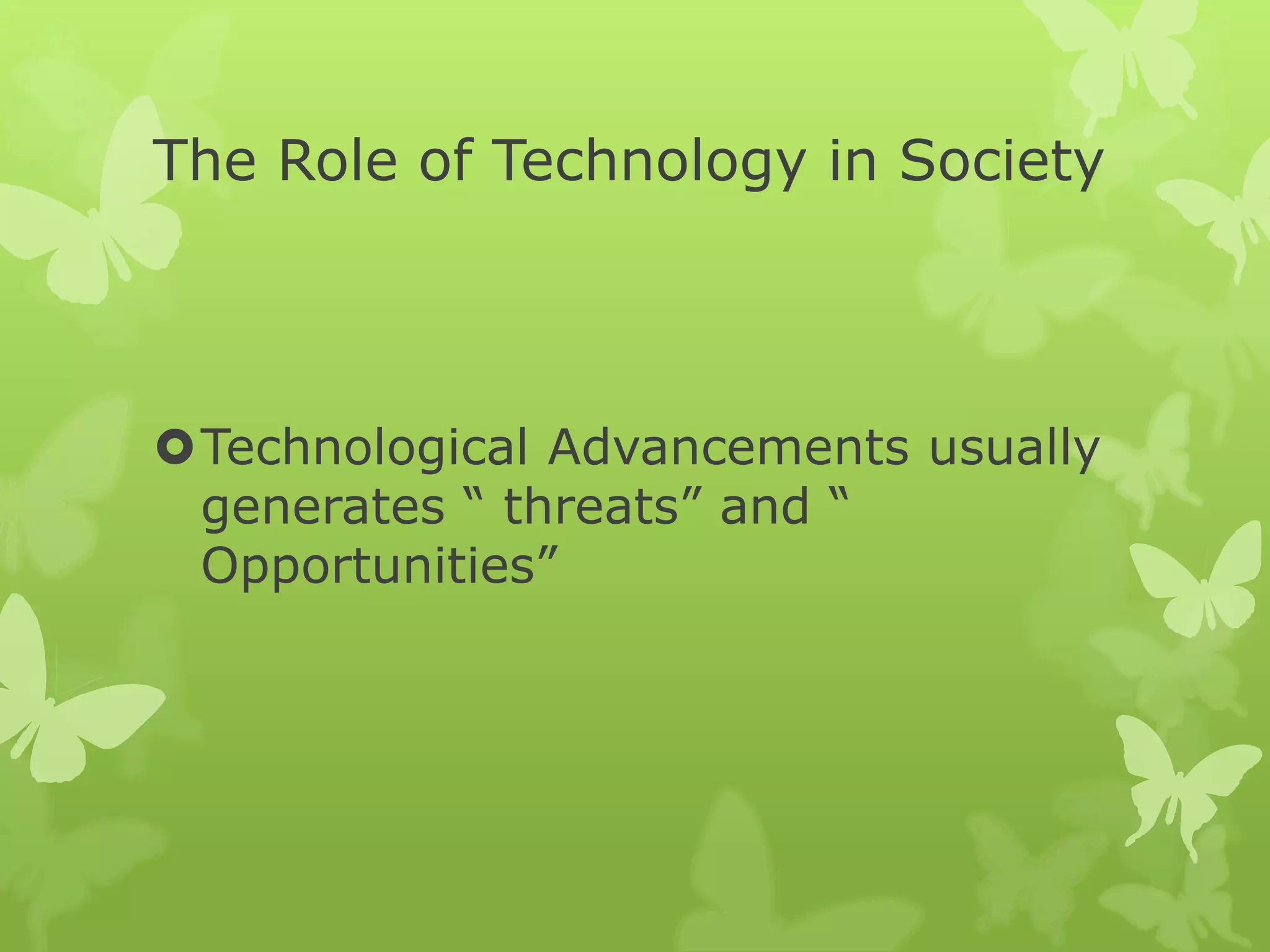 The Role of Technology in Society

Technological Advancements usually generates “ threats” and “ Opportunities”